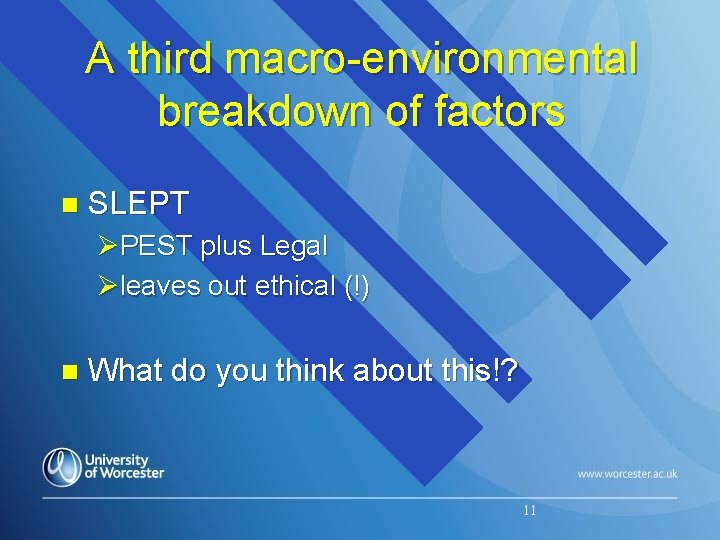 A third macro-environmental breakdown of factors

SLEPT

PEST plus Legal

leaves out ethical (!)

What do you think about this!?

University of Worcester

www.worcester.ac.uk

11